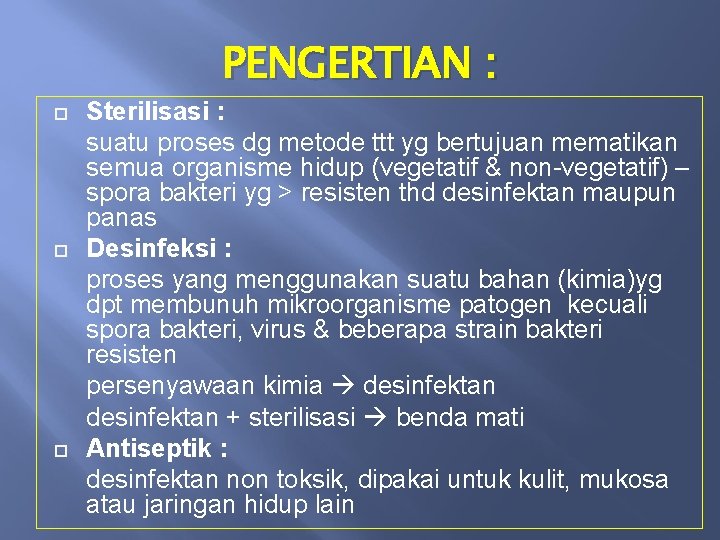 PENGERTIAN :

Sterilisasi :
suatu proses dg metode ttt yg bertujuan mematikan semua organisme hidup (vegetatif & non-vegetatif) – spora bakteri yg > resisten thd desinfektan maupun panas

Desinfeksi :
proses yang menggunakan suatu bahan (kimia)yg dpt membunuh mikroorganisme patogen kecuali spora bakteri, virus & beberapa strain bakteri resisten

persenyawaan kimia → desinfektan

desinfektan + sterilisasi → benda mati

Antiseptik :
desinfektan non toksik, dipakai untuk kulit, mukosa atau jaringan hidup lain